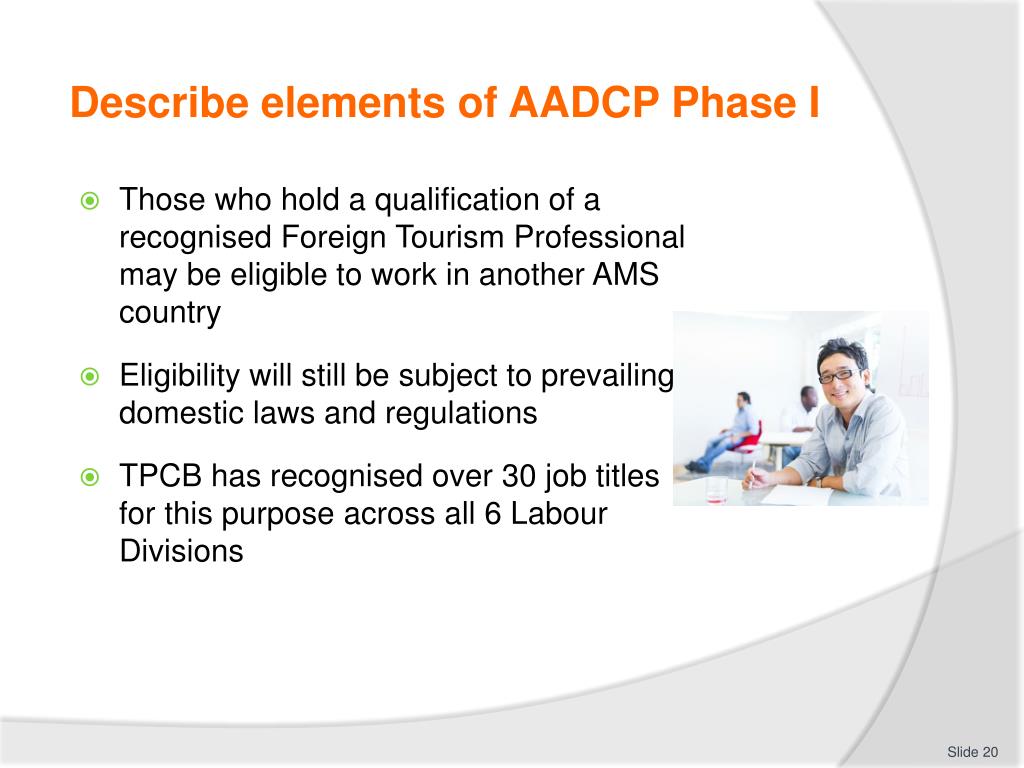 Describe elements of AADCP Phase I

Those who hold a qualification of a recognised Foreign Tourism Professional may be eligible to work in another AMS country

Eligibility will still be subject to prevailing domestic laws and regulations

TPCB has recognised over 30 job titles for this purpose across all 6 Labour Divisions

Slide 20